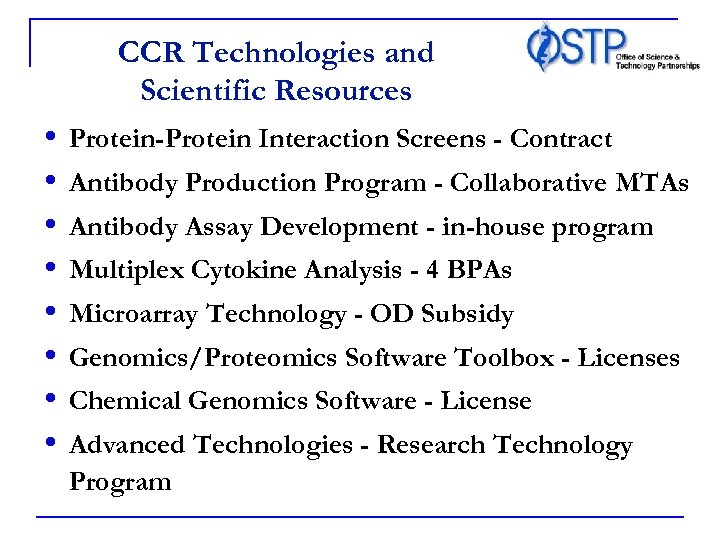 CCR Technologies and Scientific Resources

OSTP Office of Science & Technology Partnerships

• Protein-Protein Interaction Screens - Contract
• Antibody Production Program - Collaborative MTAs
• Antibody Assay Development - in-house program
• Multiplex Cytokine Analysis - 4 BPAs
• Microarray Technology - OD Subsidy
• Genomics/Proteomics Software Toolbox - Licenses
• Chemical Genomics Software - License
• Advanced Technologies - Research Technology Program